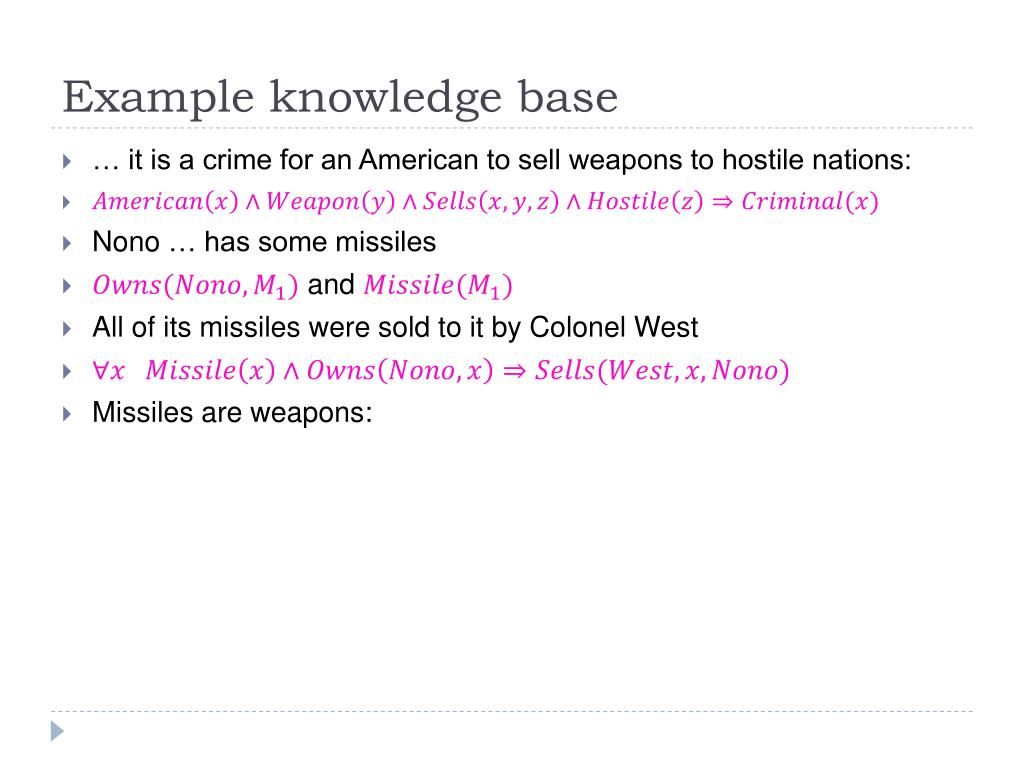 Example knowledge base

… it is a crime for an American to sell weapons to hostile nations:

$American(x) \wedge Weapon(y) \wedge Sells(x, y, z) \wedge Hostile(z) \Rightarrow Criminal(x)$

Nono … has some missiles

$Owns(Nono, M_1)$ and $Missile(M_1)$

All of its missiles were sold to it by Colonel West

$\forall x \quad Missile(x) \wedge Owns(Nono, x) \Rightarrow Sells(West, x, Nono)$

Missiles are weapons: